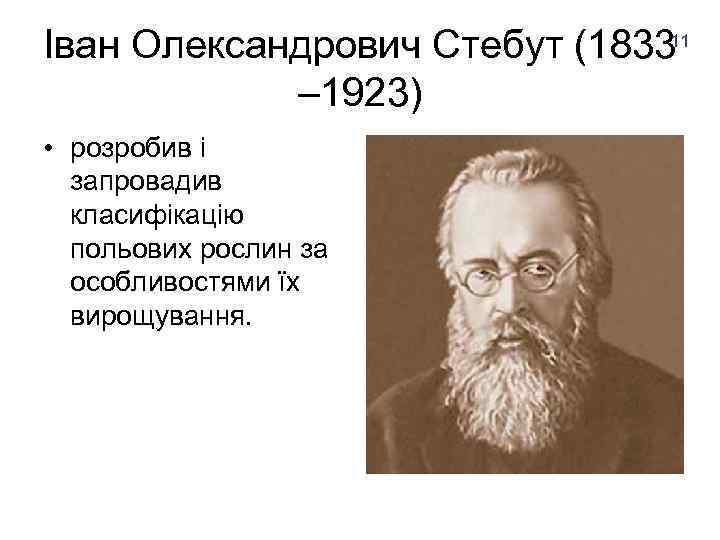 Іван Олександрович Стебут (1833 –1923)

11

• розробив і запровадив класифікацію польових рослин за особливостями їх вирощування.